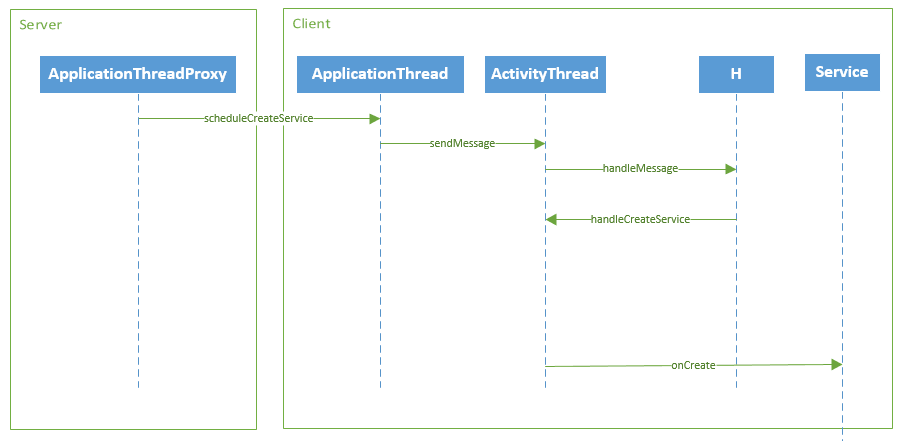 Server

ApplicationThreadProxy

Client

ApplicationThread

ActivityThread

H

Service

scheduleCreateService

sendMessage

handleMessage

handleCreateService

onCreate